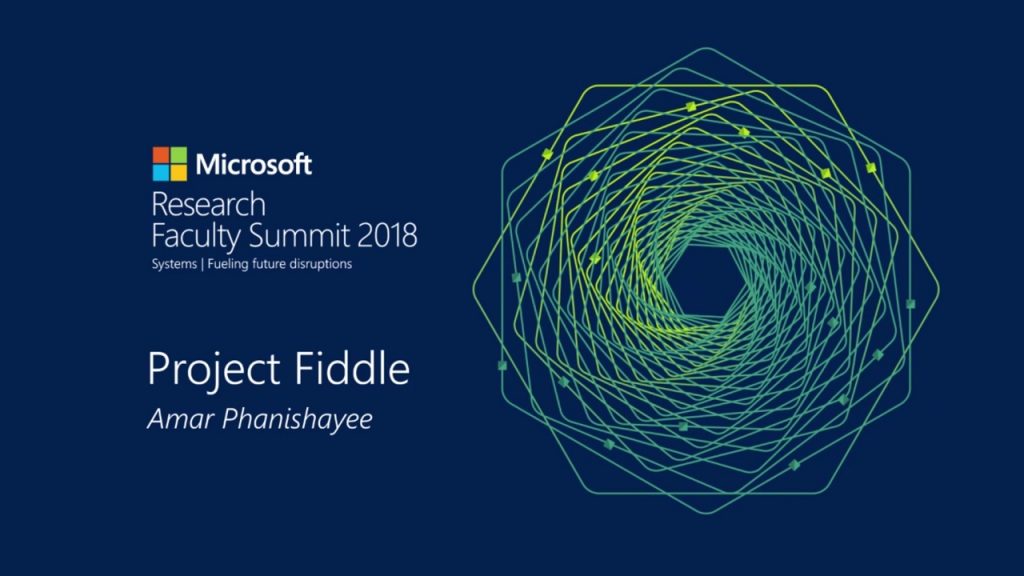 Microsoft
Research
Faculty Summit 2018
Systems | Fueling future disruptions

Project Fiddle
Amar Phanishayee